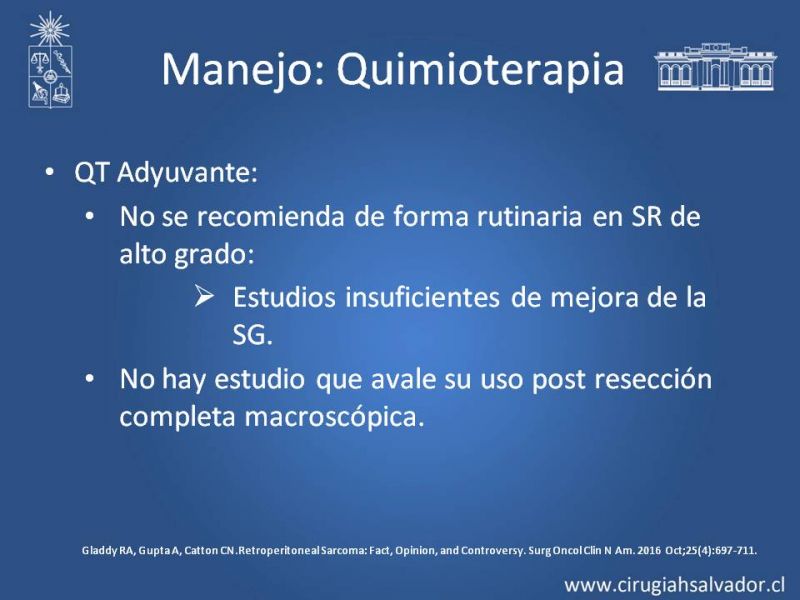 Manejo: Quimioterapia

• QT Adyuvante:
• No se recomienda de forma rutinaria en SR de alto grado:
➢ Estudios insuficientes de mejora de la SG.
• No hay estudio que avale su uso post resección completa macroscópica.

Gladdy RA, Gupta A, Catton CN.Retroperitoneal Sarcoma: Fact, Opinion, and Controversy. Surg Oncol Clin N Am. 2016 Oct;25(4):697-711.

www.cirugiahsalvador.cl